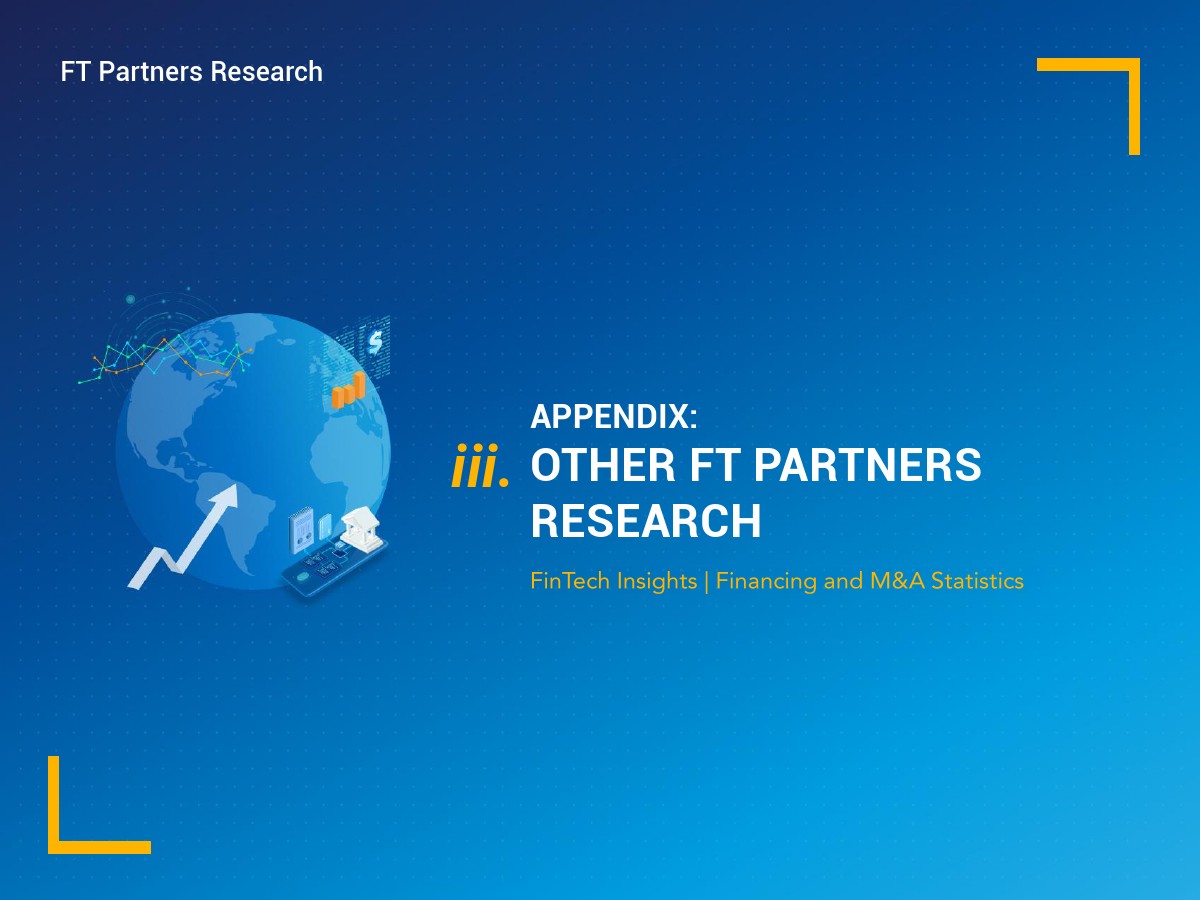 FT Partners Research

$

iii.

APPENDIX:
OTHER FT PARTNERS RESEARCH

FinTech Insights | Financing and M&A Statistics